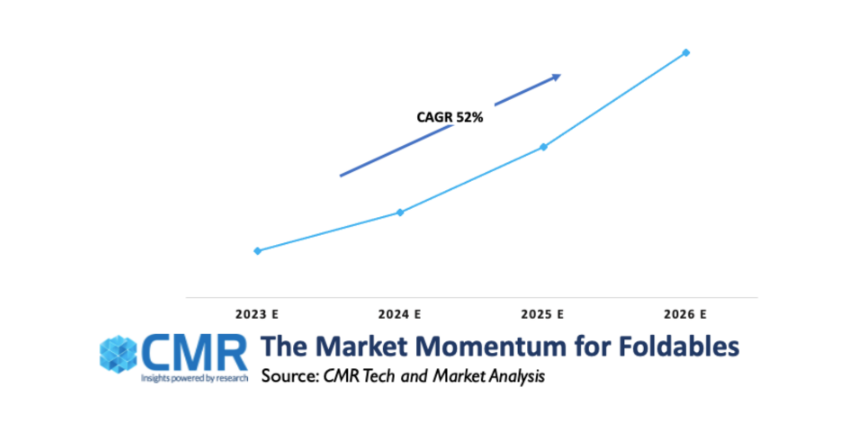 CAGR 52%

2023 E
2024 E
2025 E
2026 E

CMR
Insights powered by research

The Market Momentum for Foldables
Source: CMR Tech and Market Analysis